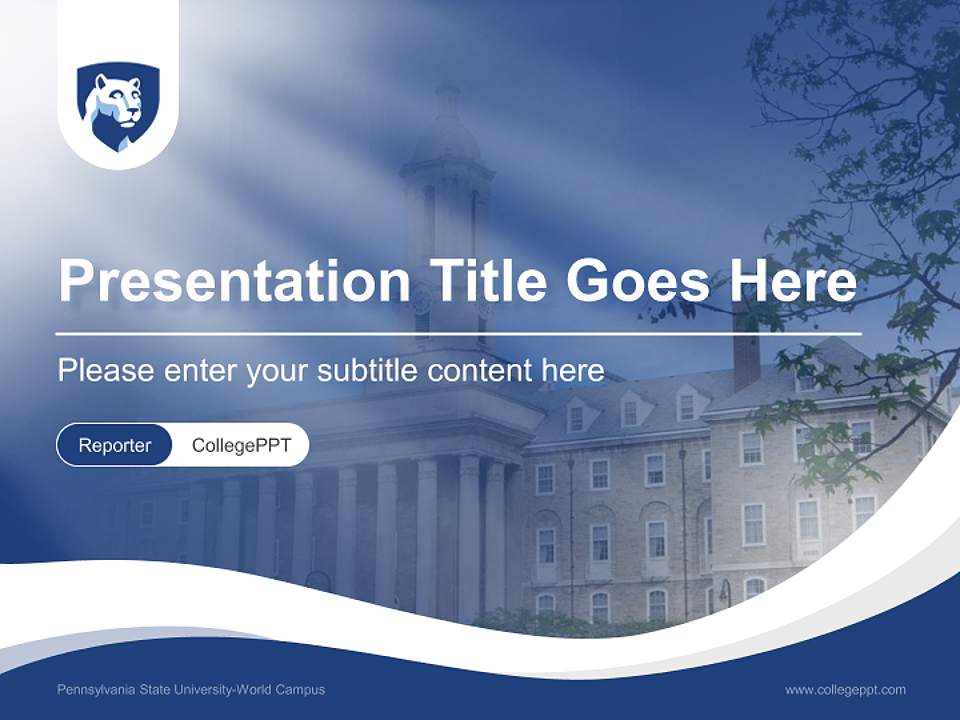 Presentation Title Goes Here

Please enter your subtitle content here

Reporter CollegePPT

Pennsylvania State University-World Campus

www.collegeppt.com